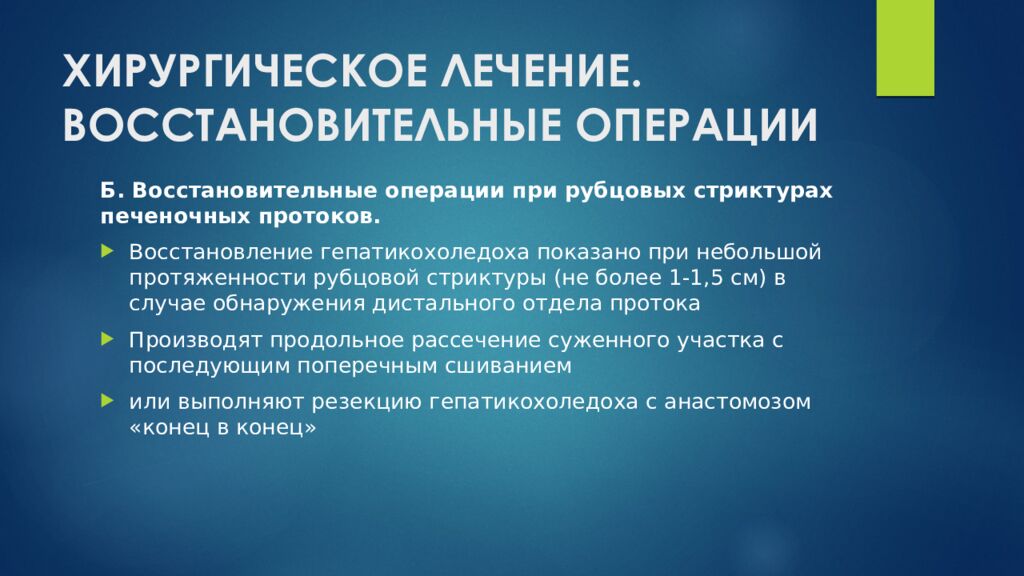 ХИРУРГИЧЕСКОЕ ЛЕЧЕНИЕ. ВОССТАНОВИТЕЛЬНЫЕ ОПЕРАЦИИ

Б. Восстановительные операции при рубцовых стриктурах печеночных протоков.

Восстановление гепатикохоледоха показано при небольшой протяженности рубцовой стриктуры (не более 1-1,5 см) в случае обнаружения дистального отдела протока

Производят продольное рассечение суженного участка с последующим поперечным сшиванием

или выполняют резекцию гепатикохоледоха с анастомозом «конец в конец»